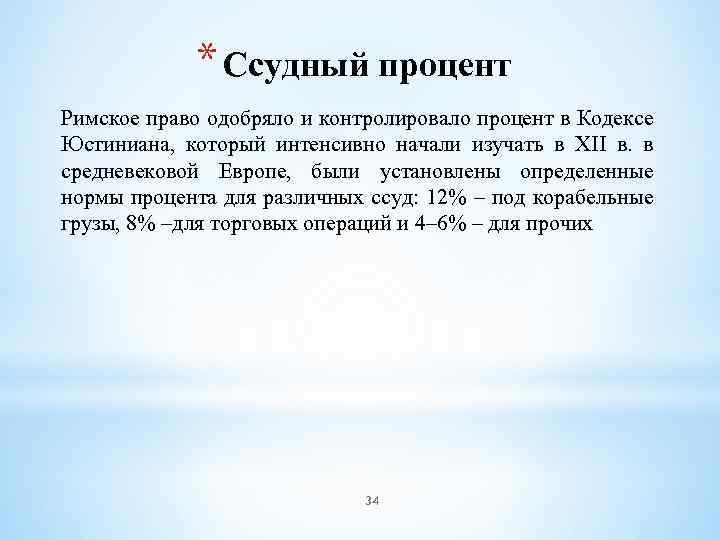 * Ссудный процент

Римское право одобряло и контролировало процент в Кодексе Юстиниана, который интенсивно начали изучать в XII в. в средневековой Европе, были установлены определенные нормы процента для различных ссуд: 12% – под корабельные грузы, 8% –для торговых операций и 4–6% – для прочих

34